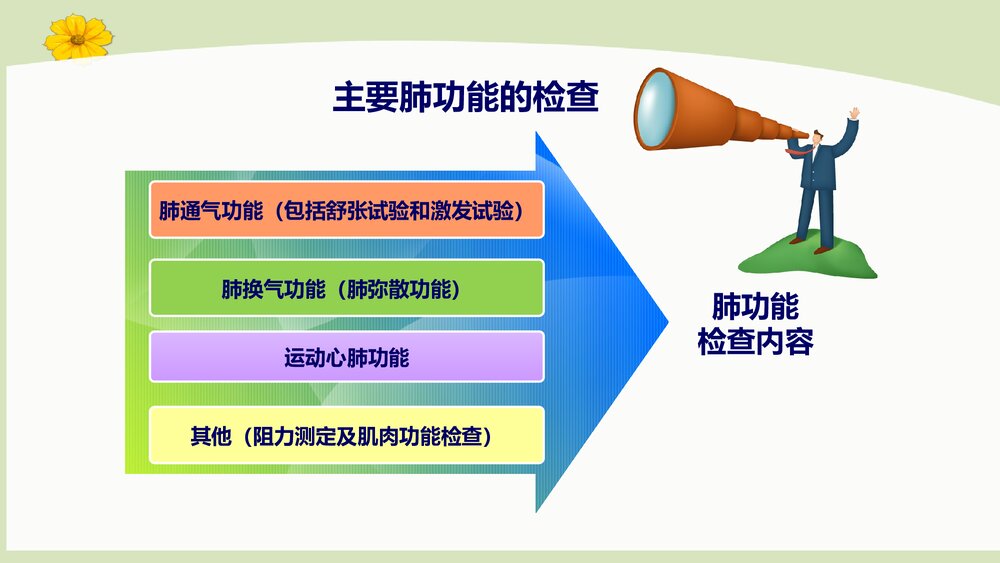 主要肺功能的检查

肺通气功能（包括舒张试验和激发试验）

肺换气功能（肺弥散功能）

运动心肺功能

其他（阻力测定及肌肉功能检查）

肺功能
检查内容